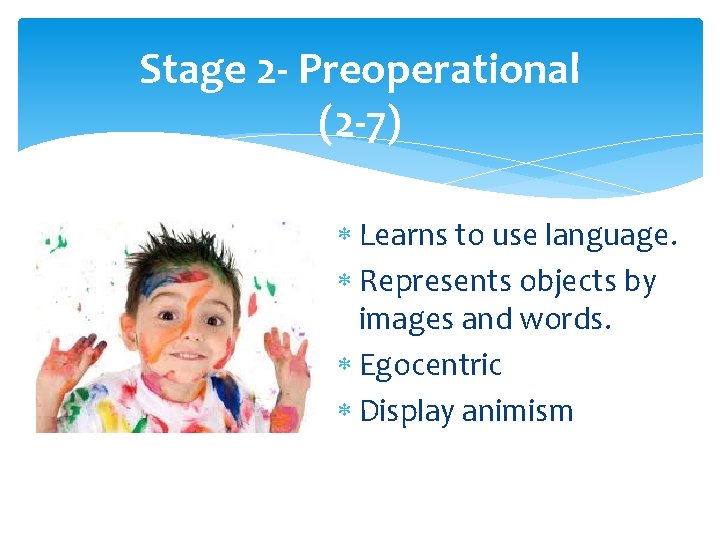 Stage 2- Preoperational (2-7)

* Learns to use language.
* Represents objects by images and words.
* Egocentric
* Display animism